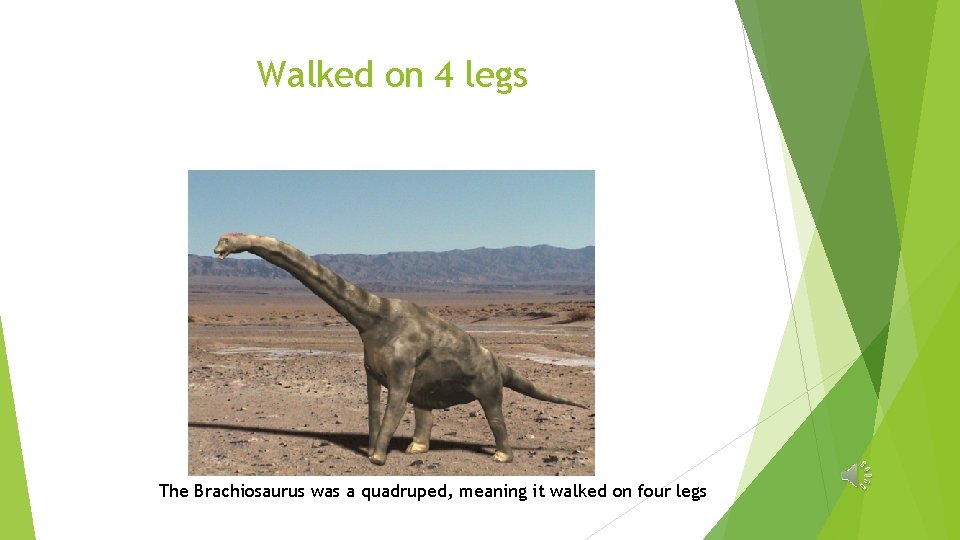 Walked on 4 legs

The Brachiosaurus was a quadruped, meaning it walked on four legs